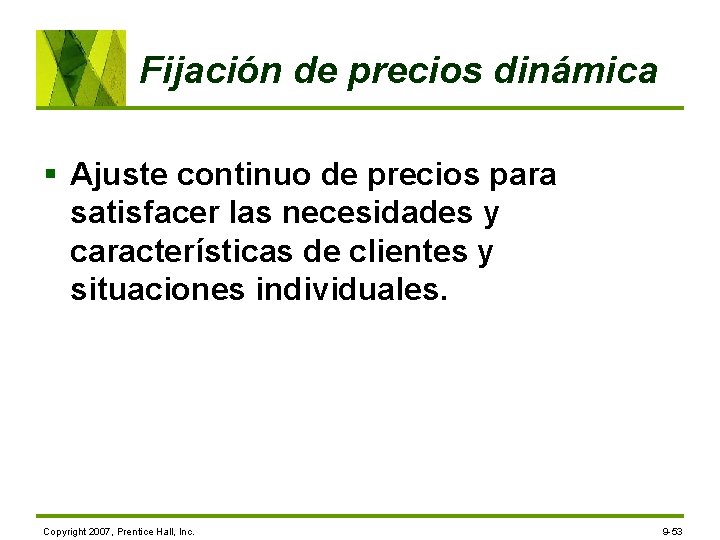 Fijación de precios dinámica

▪ Ajuste continuo de precios para satisfacer las necesidades y características de clientes y situaciones individuales.

Copyright 2007, Prentice Hall, Inc.

9-53